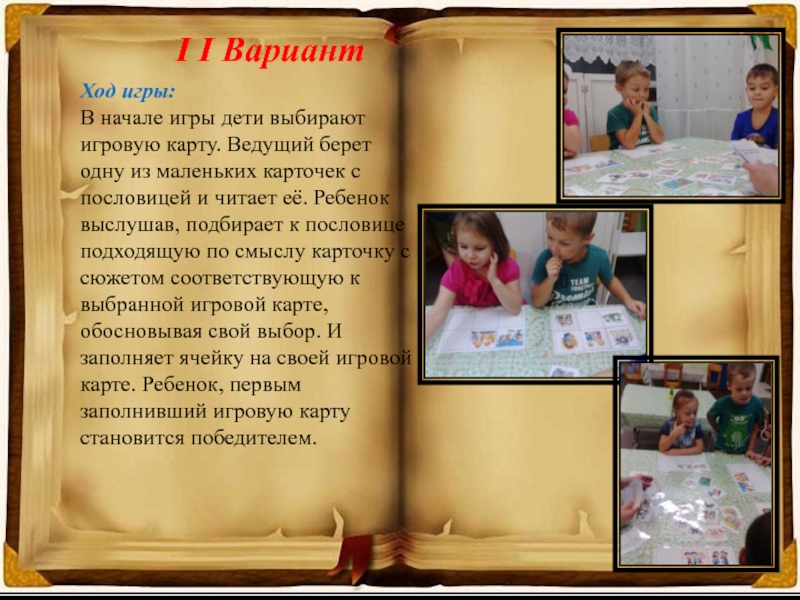 I I Вариант

Ход игры:

В начале игры дети выбирают игровую карту. Ведущий берет одну из маленьких карточек с пословицей и читает её. Ребенок выслушав, подбирает к пословице подходящую по смыслу карточку с сюжетом соответствующую к выбранной игровой карте, обосновывая свой выбор. И заполняет ячейку на своей игровой карте. Ребенок, первым заполнивший игровую карту становится победителем.